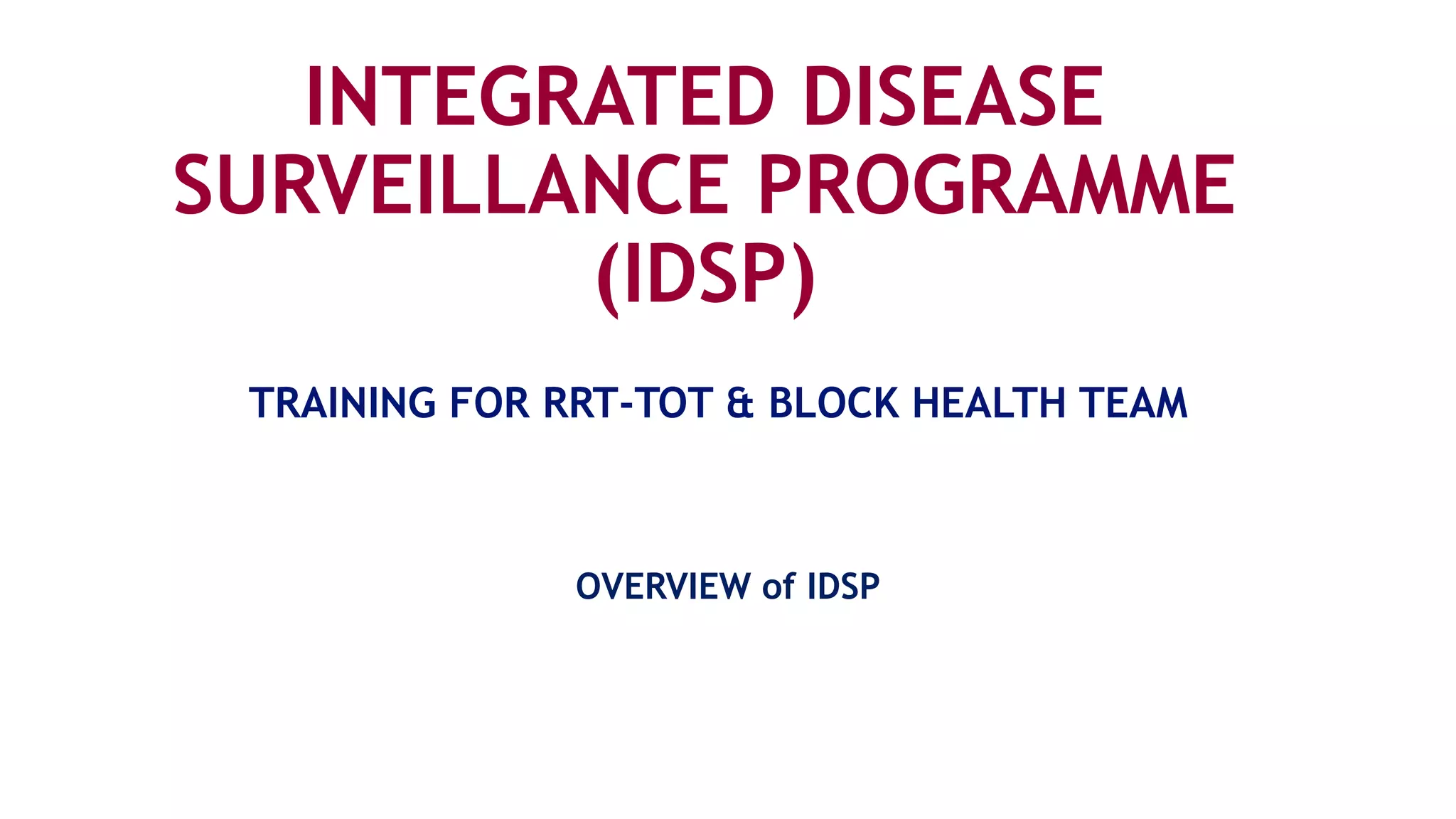 INTEGRATED DISEASE SURVEILLANCE PROGRAMME (IDSP)

TRAINING FOR RRT-TOT & BLOCK HEALTH TEAM

OVERVIEW of IDSP